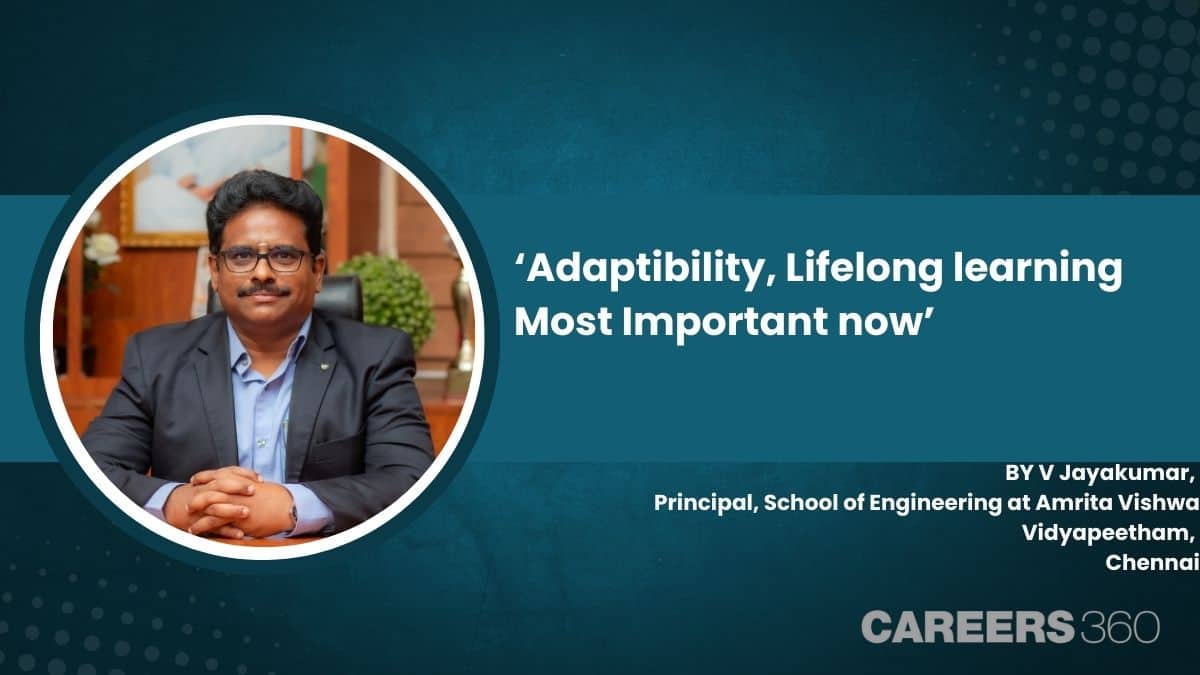 ‘Adaptibility, Lifelong learning Most Important now’

BY V Jayakumar,
Principal, School of Engineering at Amrita Vishwa Vidyapeetham, Chennai

CAREERS360